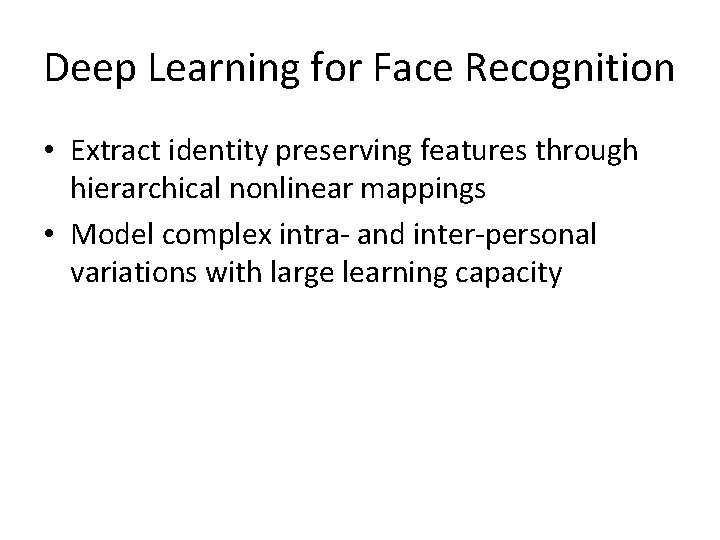 Deep Learning for Face Recognition

• Extract identity preserving features through hierarchical nonlinear mappings
• Model complex intra- and inter-personal variations with large learning capacity